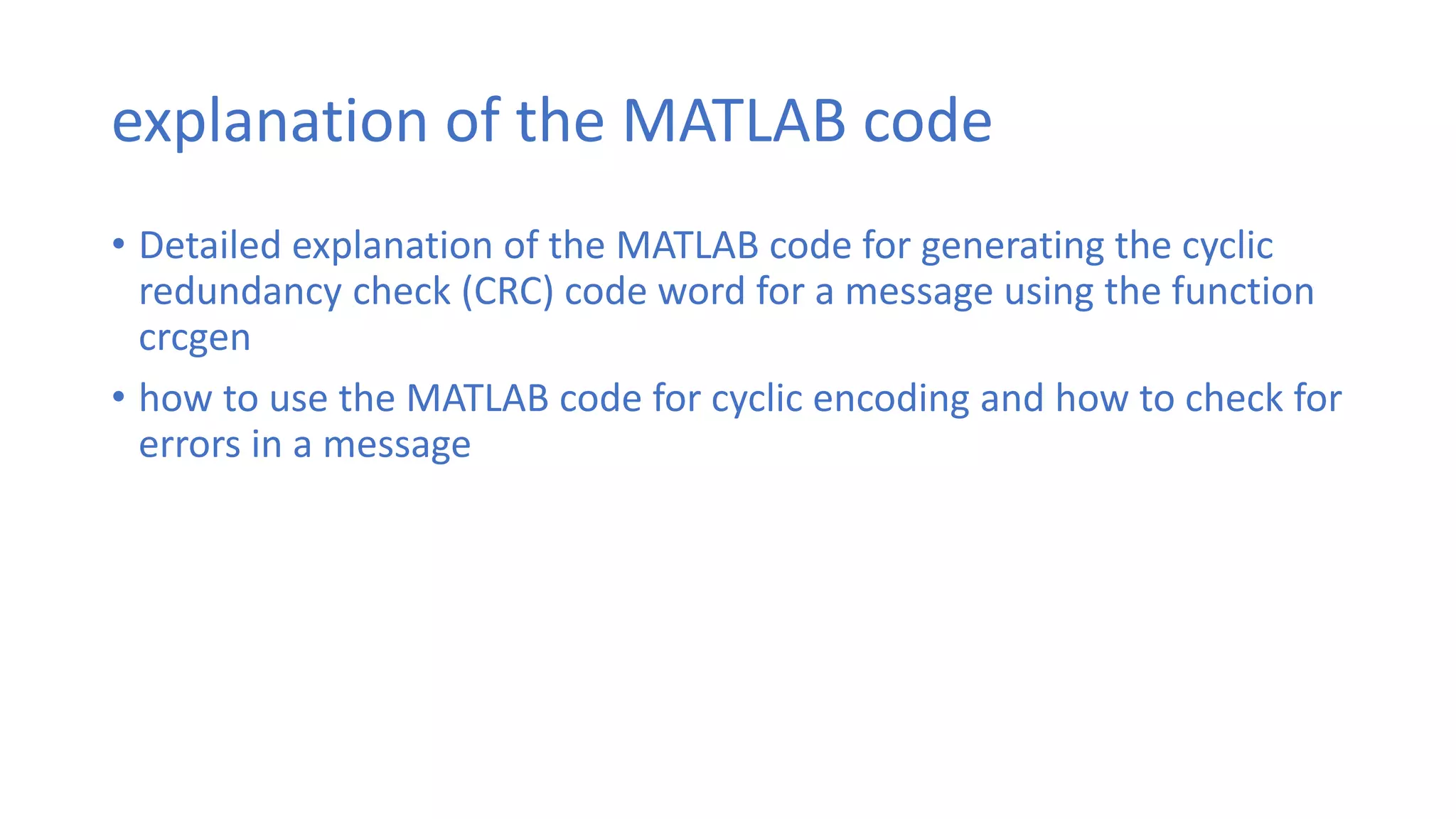 explanation of the MATLAB code

• Detailed explanation of the MATLAB code for generating the cyclic redundancy check (CRC) code word for a message using the function crcgen

• how to use the MATLAB code for cyclic encoding and how to check for errors in a message